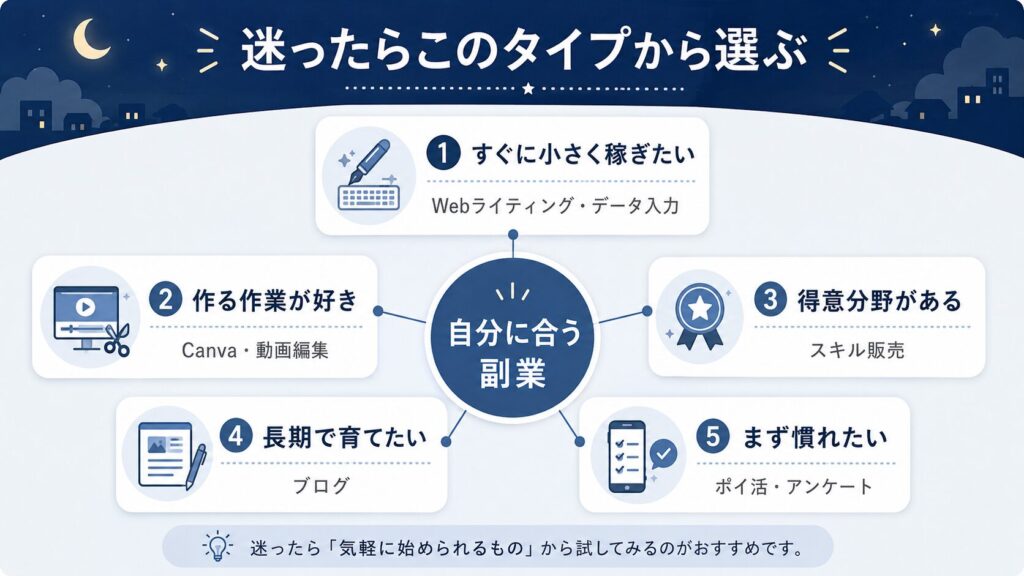 迷ったらこのタイプから選ぶ

1 すぐに小さく稼ぎたい
Webライティング・データ入力

2 作る作業が好き
Canva・動画編集

自分に合う副業

3 得意分野がある
スキル販売

4 長期で育てたい
ブログ

5 まず慣れたい
ポイ活・アンケート

迷ったら「気軽に始められるもの」から試してみるのがおすすめです。